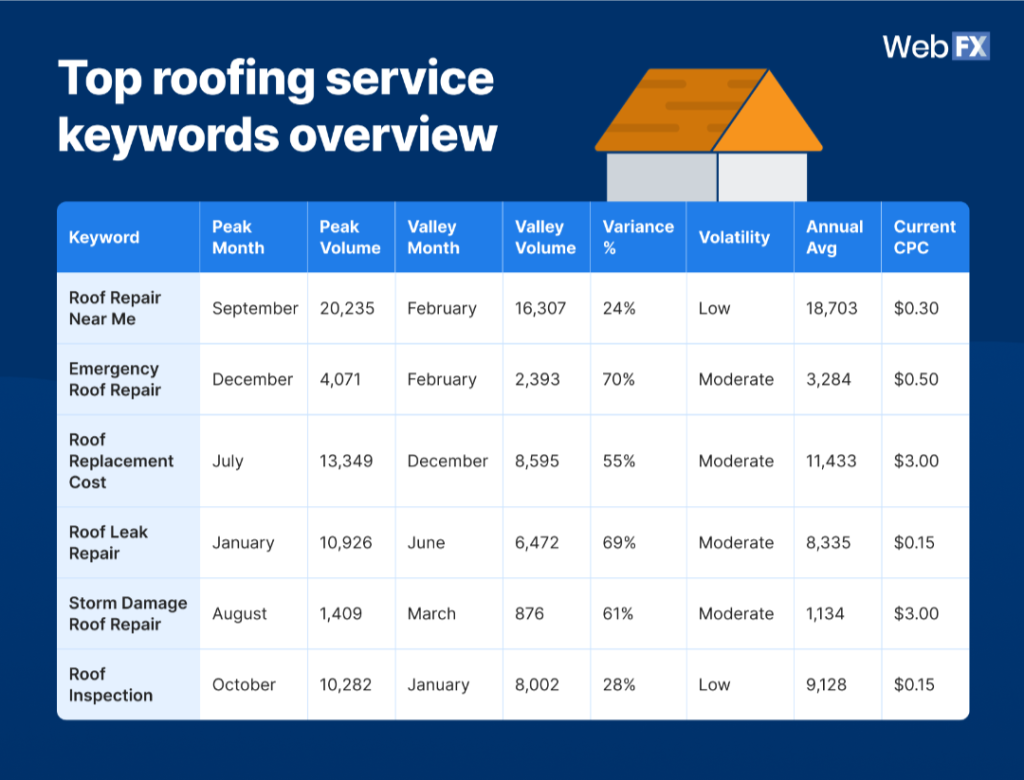 WebFX

Top roofing service keywords overview

| Keyword | Peak Month | Peak Volume | Valley Month | Valley Volume | Variance % | Volatility | Annual Avg | Current CPC |
|---|---|---|---|---|---|---|---|---|
| Roof Repair Near Me | September | 20,235 | February | 16,307 | 24% | Low | 18,703 | $0.30 |
| Emergency Roof Repair | December | 4,071 | February | 2,393 | 70% | Moderate | 3,284 | $0.50 |
| Roof Replacement Cost | July | 13,349 | December | 8,595 | 55% | Moderate | 11,433 | $3.00 |
| Roof Leak Repair | January | 10,926 | June | 6,472 | 69% | Moderate | 8,335 | $0.15 |
| Storm Damage Roof Repair | August | 1,409 | March | 876 | 61% | Moderate | 1,134 | $3.00 |
| Roof Inspection | October | 10,282 | January | 8,002 | 28% | Low | 9,128 | $0.15 |